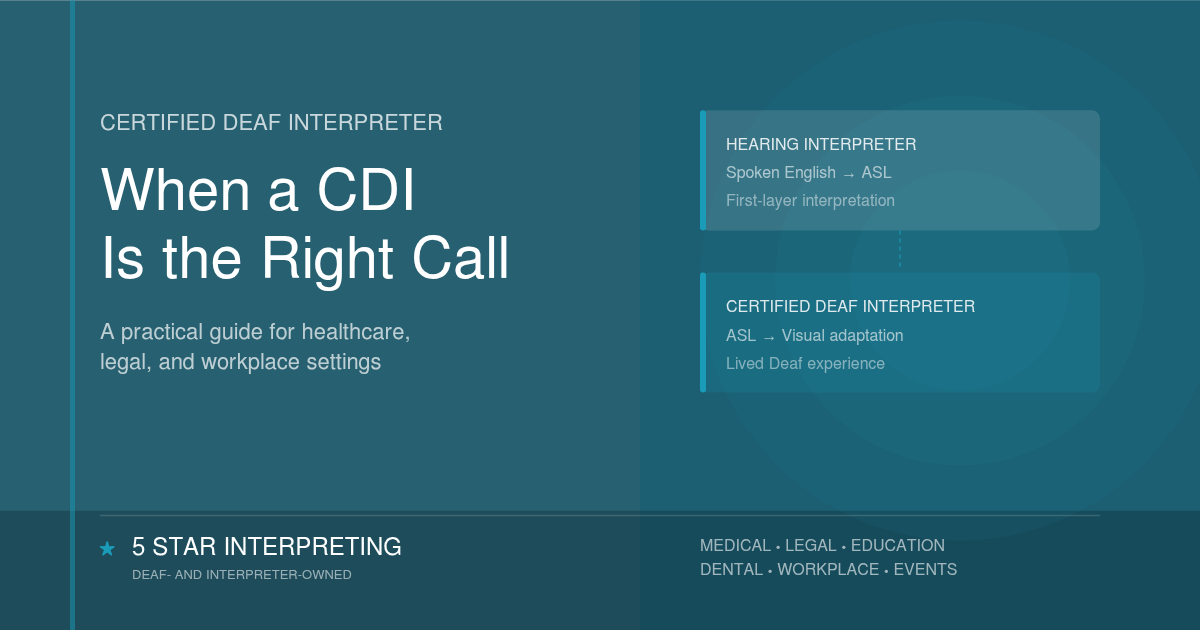 CERTIFIED DEAF INTERPRETER

When a CDI
Is the Right Call

A practical guide for healthcare, legal, and workplace settings

HEARING INTERPRETER
Spoken English → ASL
First-layer interpretation

CERTIFIED DEAF INTERPRETER
ASL → Visual adaptation
Lived Deaf experience

★ 5 STAR INTERPRETING
DEAF- AND INTERPRETER-OWNED

MEDICAL • LEGAL • EDUCATION
DENTAL • WORKPLACE • EVENTS